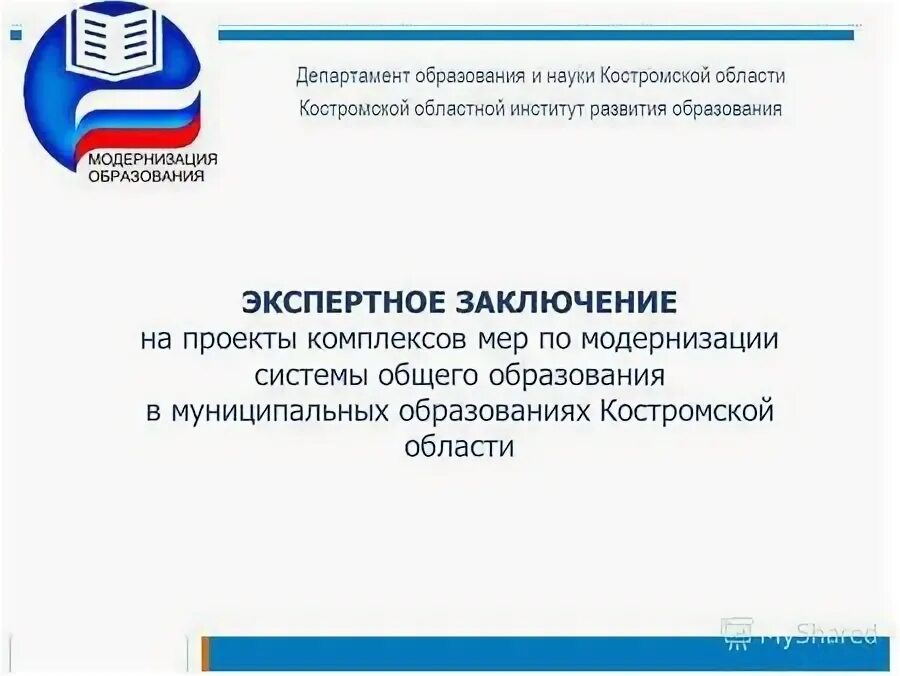 МОДЕРНИЗАЦИЯ ОБРАЗОВАНИЯ

Департамент образования и науки Костромской области

Костромской областной институт развития образования

ЭКСПЕРТНОЕ ЗАКЛЮЧЕНИЕ
на проекты комплексов мер по модернизации системы общего образования в муниципальных образованиях Костромской области

MyShared